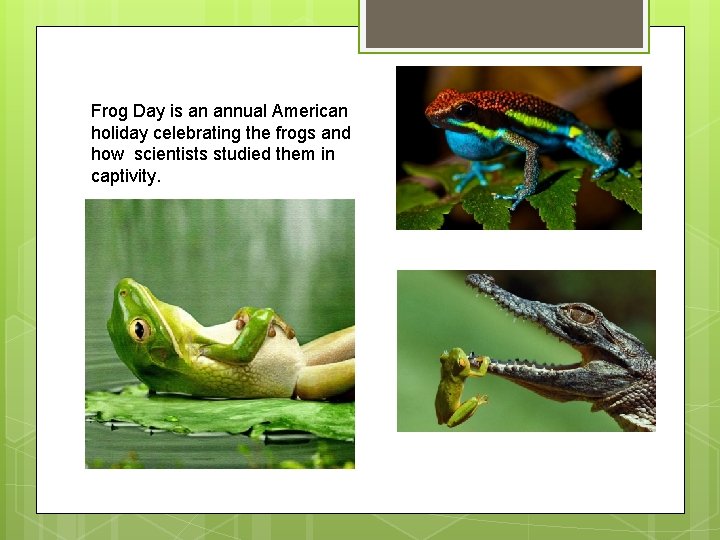 Frog Day is an annual American holiday celebrating the frogs and how scientists studied them in captivity.